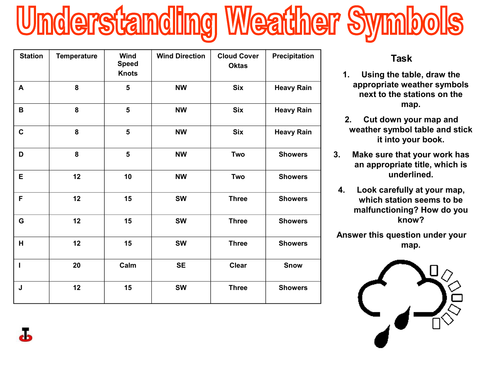 Understanding Weather Symbols

| Station | Temperature | Wind Speed Knots | Wind Direction | Cloud Cover Oktas | Precipitation |
|---|---|---|---|---|---|
| A | 8 | 5 | NW | Six | Heavy Rain |
| B | 8 | 5 | NW | Six | Heavy Rain |
| C | 8 | 5 | NW | Six | Heavy Rain |
| D | 8 | 5 | NW | Two | Showers |
| E | 12 | 10 | NW | Two | Showers |
| F | 12 | 15 | SW | Three | Showers |
| G | 12 | 15 | SW | Three | Showers |
| H | 12 | 15 | SW | Three | Showers |
| I | 20 | Calm | SE | Clear | Snow |
| J | 12 | 15 | SW | Three | Showers |

Task

1. Using the table, draw the appropriate weather symbols next to the stations on the map.

2. Cut down your map and weather symbol table and stick it into your book.

3. Make sure that your work has an appropriate title, which is underlined.

4. Look carefully at your map, which station seems to be malfunctioning? How do you know?

Answer this question under your map.